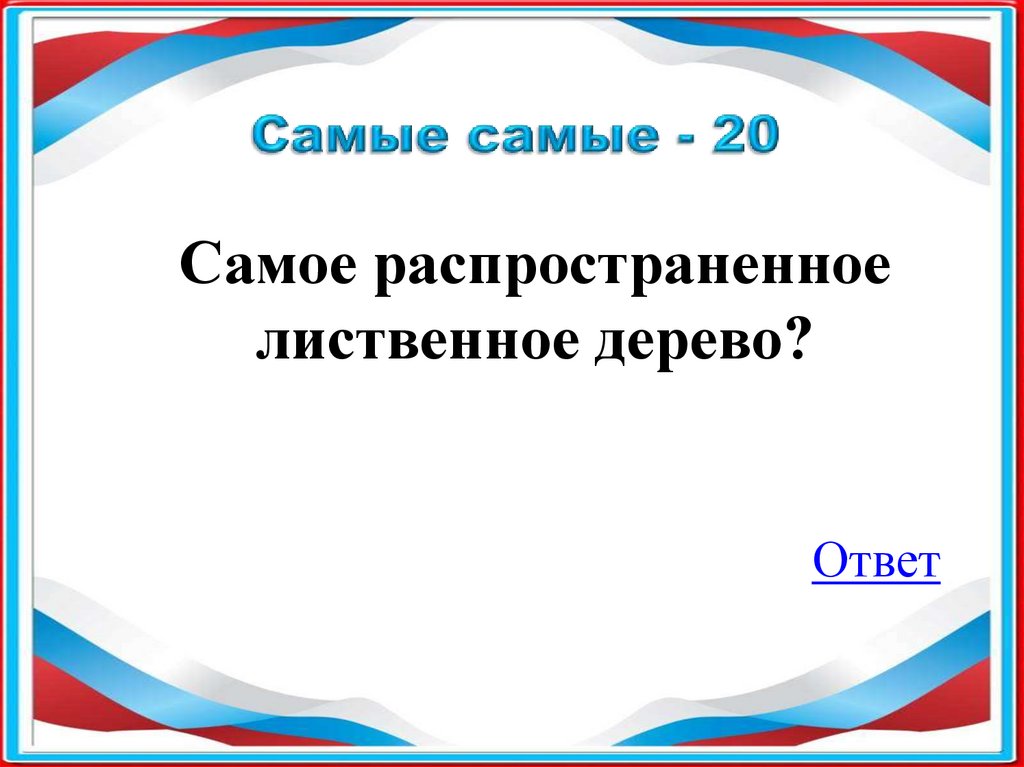 Самые самые - 20

Самое распространенное лиственное дерево?

Ответ